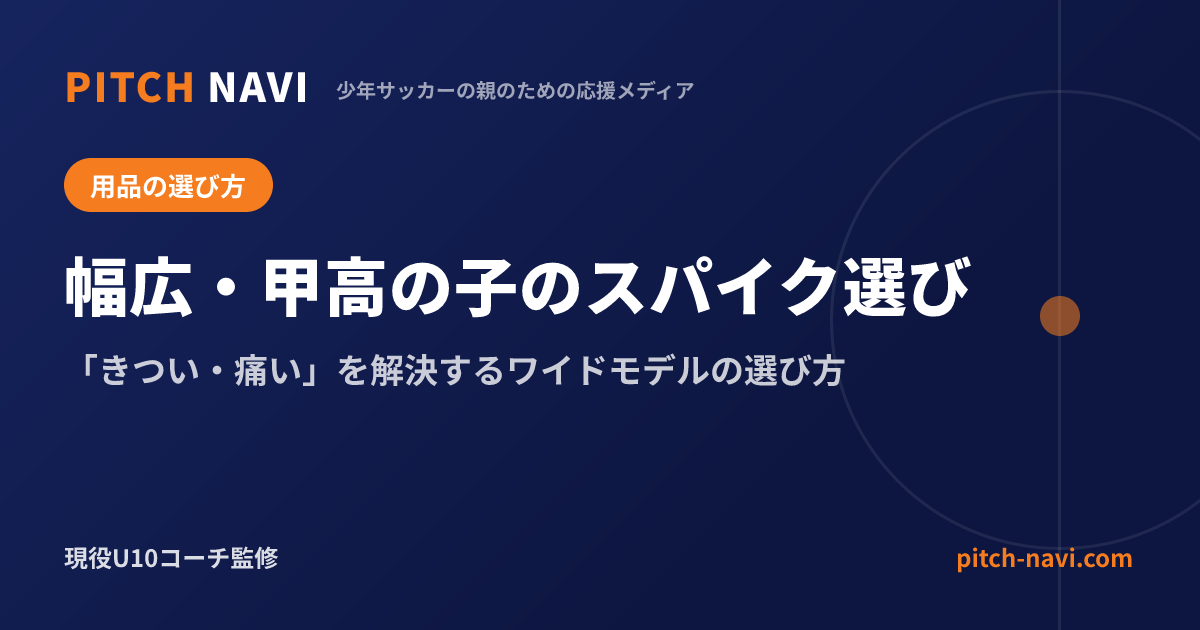 PITCH NAVI 少年サッカーの親のための応援メディア

用品の選び方

幅広・甲高の子のスパイク選び

「きつい・痛い」を解決するワイドモデルの選び方

現役U10コーチ監修

pitch-navi.com